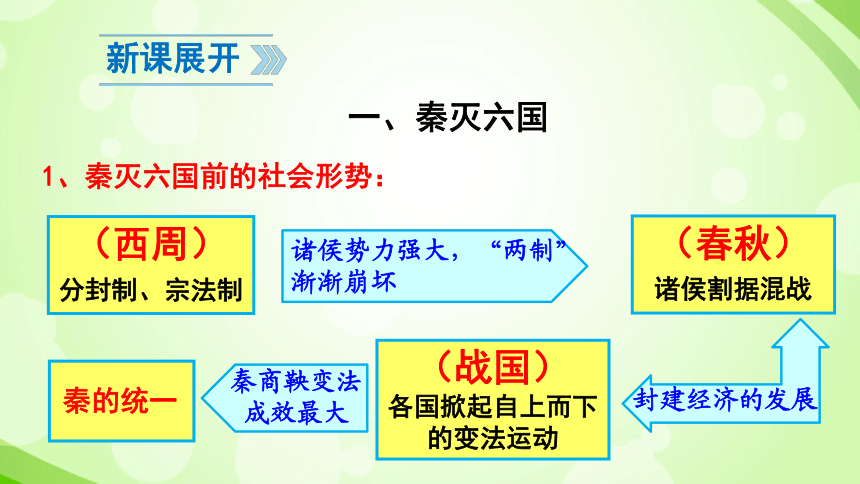 新课展开

一、秦灭六国

1、秦灭六国前的社会形势：

（西周）
分封制、宗法制

诸侯势力强大，“两制”渐渐崩坏

（春秋）
诸侯割据混战

封建经济的发展

（战国）
各国掀起自上而下的变法运动

秦商鞅变法成效最大

秦的统一